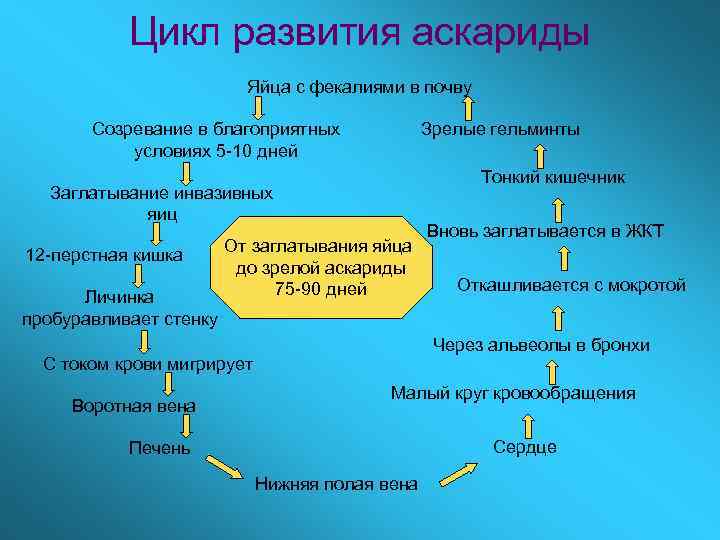 Цикл развития аскариды

Яйца с фекалиями в почву

Созревание в благоприятных условиях 5-10 дней

Заглатывание инвазивных яиц

12-перстная кишка

Личинка пробуравливает стенку

С током крови мигрирует

Воротная вена

Печень

Нижняя полая вена

Сердце

Малый круг кровообращения

Через альвеолы в бронхи

Откашливается с мокротой

Вновь заглатывается в ЖКТ

Тонкий кишечник

Зрелые гельминты

От заглатывания яйца до зрелой аскариды 75-90 дней